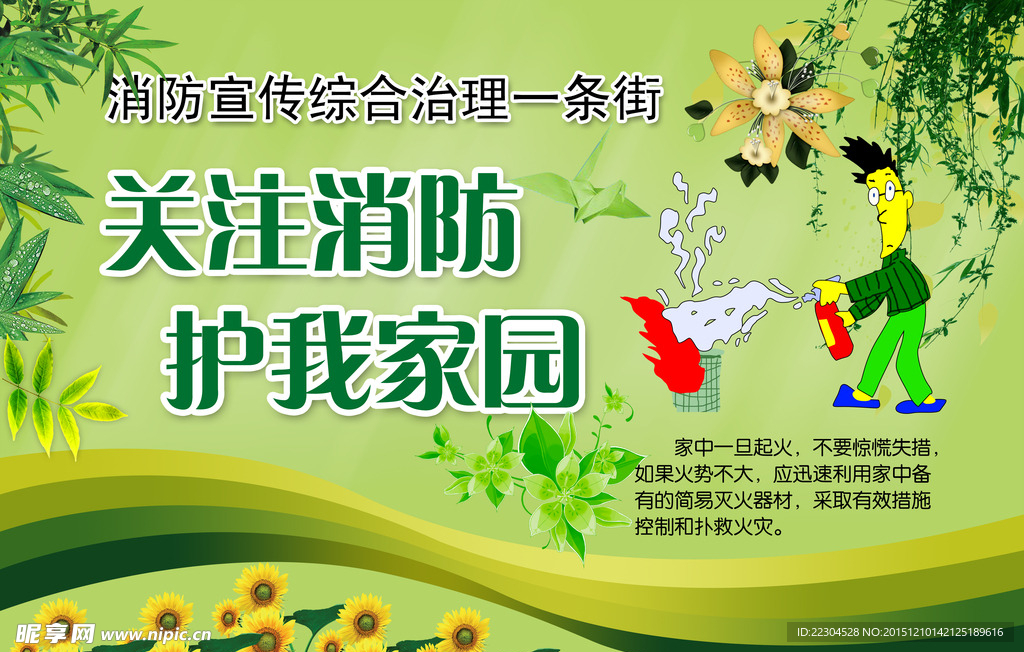 消防宣传综合治理一条街

关注消防
护我家园

家中一旦起火，不要惊慌失措，如果火势不大，应迅速利用家中备有的简易灭火器材，采取有效措施控制和扑救火灾。

昵享网 www.nipic.cn

ID:22304528 NO:20151210142125189616